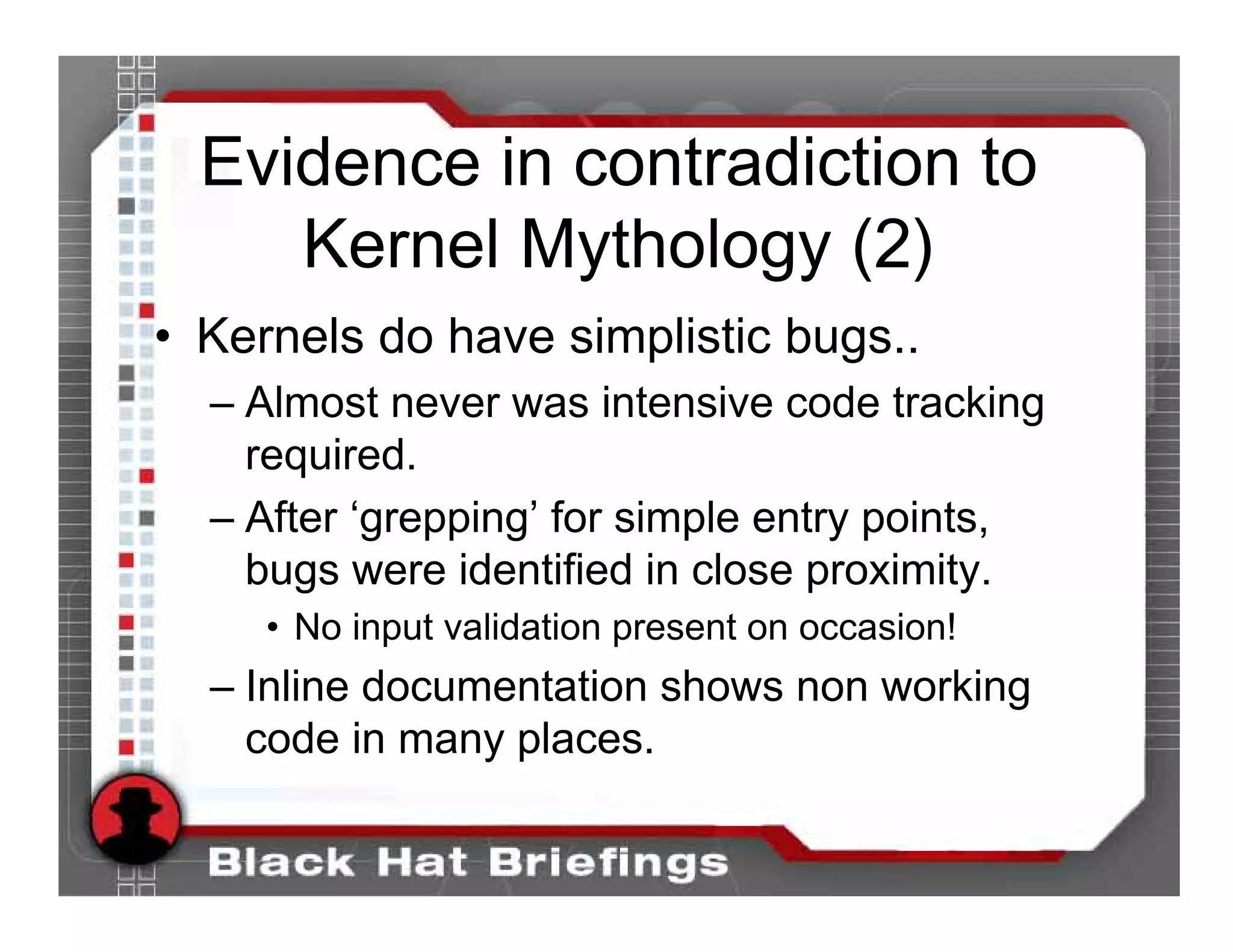 Evidence in contradiction to Kernel Mythology (2)

• Kernels do have simplistic bugs..

– Almost never was intensive code tracking required.

– After ‘grepping’ for simple entry points, bugs were identified in close proximity.

• No input validation present on occasion!

– Inline documentation shows non working code in many places.

Black Hat Briefings